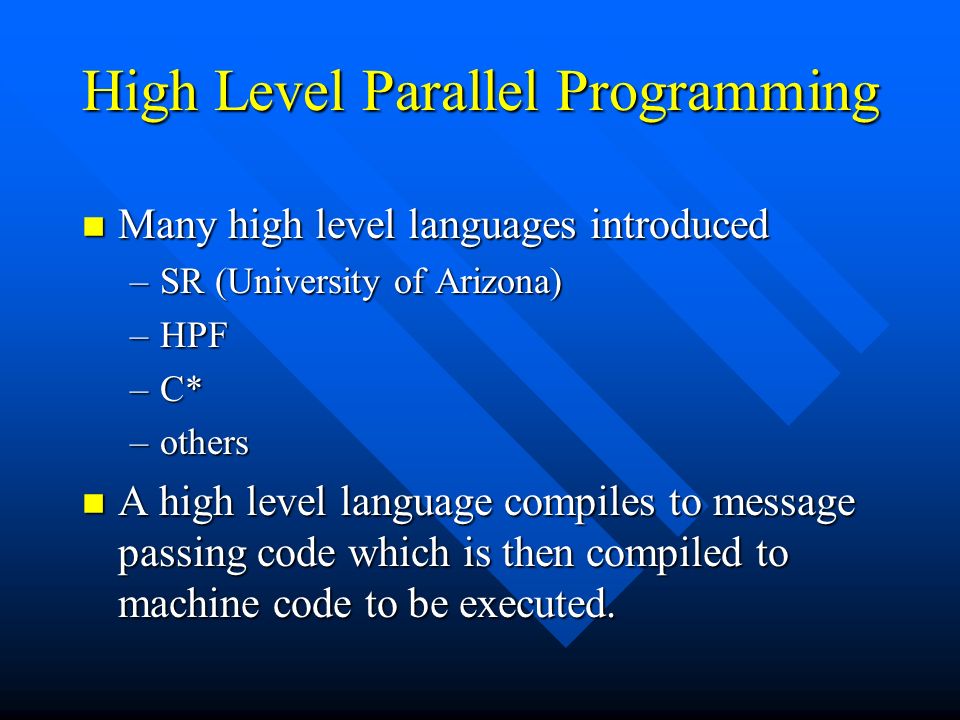 High Level Parallel Programming

■ Many high level languages introduced
– SR (University of Arizona)
– HPF
– C*
– others

■ A high level language compiles to message passing code which is then compiled to machine code to be executed.